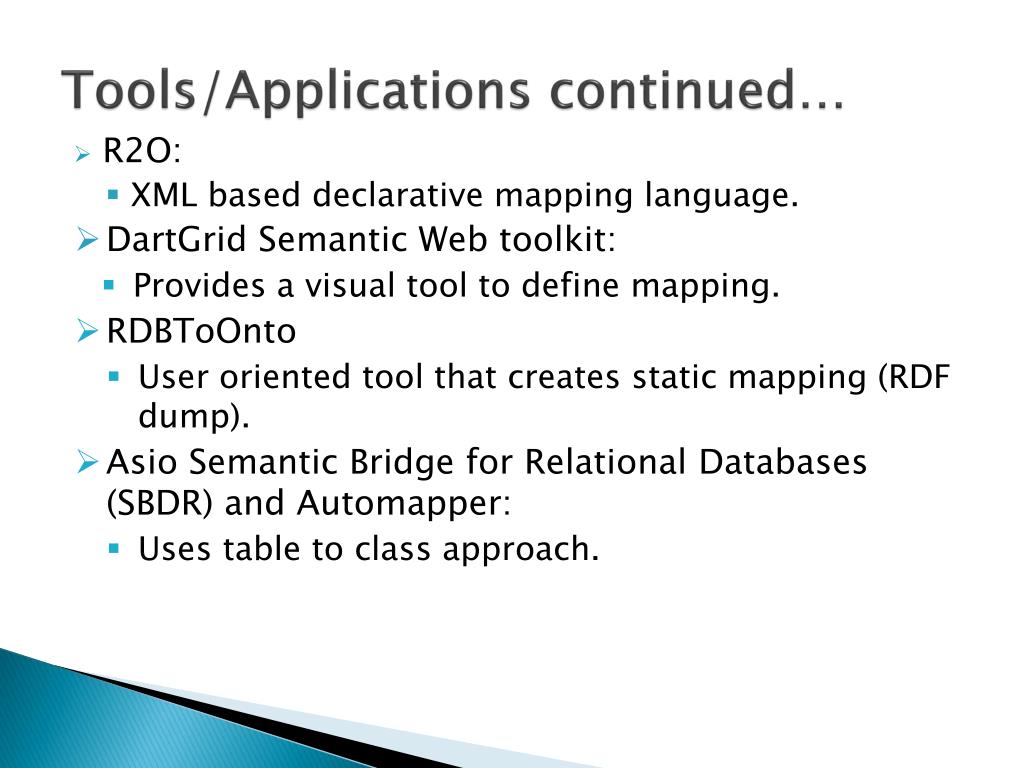 Tools/Applications continued…

R2O:

XML based declarative mapping language.

DartGrid Semantic Web toolkit:

Provides a visual tool to define mapping.

RDBToOnto

User oriented tool that creates static mapping (RDF dump).

Asio Semantic Bridge for Relational Databases (SBDR) and Automapper:

Uses table to class approach.